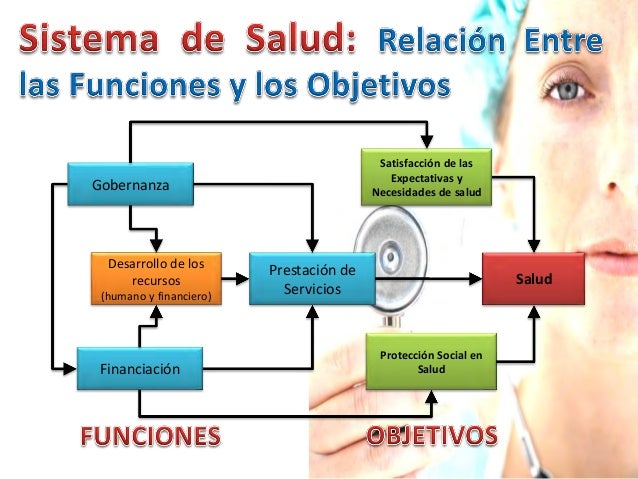 Sistema de Salud: Relación Entre las Funciones y los Objetivos

Gobernanza

Satisfacción de las Expectativas y Necesidades de salud

Desarrollo de los recursos (humano y financiero)

Prestación de Servicios

Salud

Financiación

Protección Social en Salud

FUNCIONES

OBJETIVOS